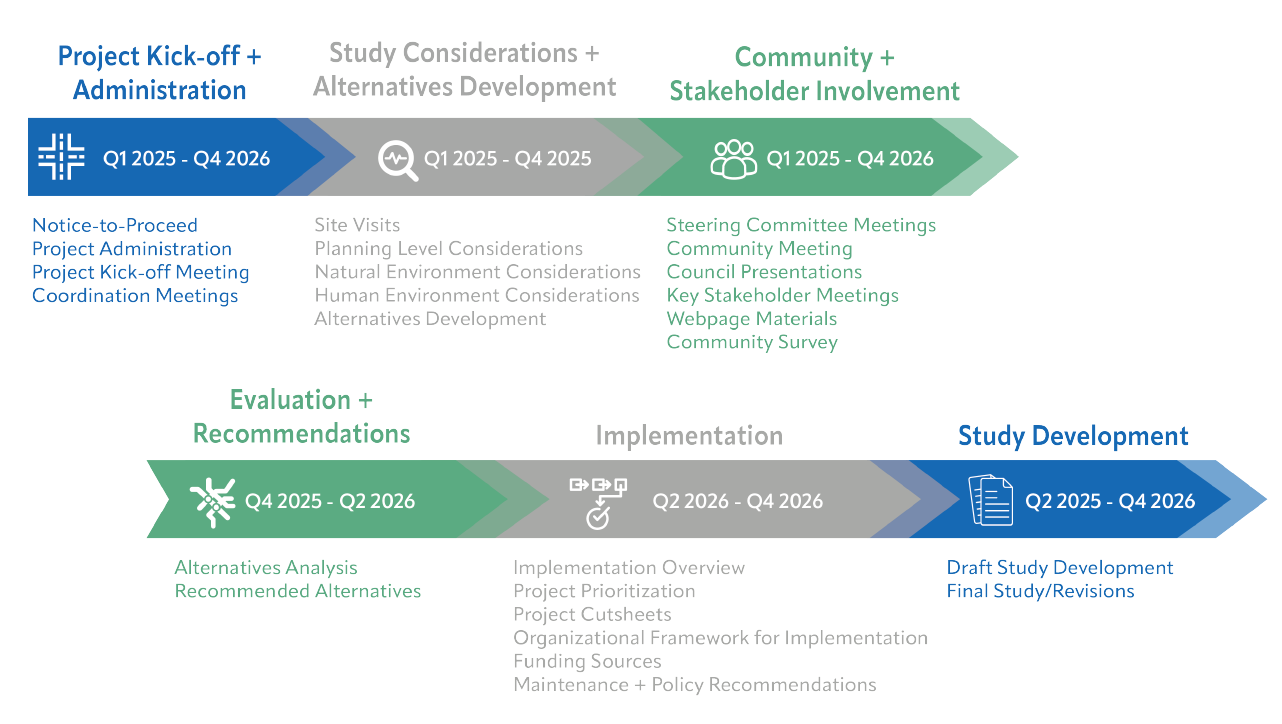 Project Kick-off + Administration

Q1 2025 - Q4 2026

Notice-to-Proceed
Project Administration
Project Kick-off Meeting
Coordination Meetings

Study Considerations + Alternatives Development

Q1 2025 - Q4 2025

Site Visits
Planning Level Considerations
Natural Environment Considerations
Human Environment Considerations
Alternatives Development

Community + Stakeholder Involvement

Q1 2025 - Q4 2026

Steering Committee Meetings
Community Meeting
Council Presentations
Key Stakeholder Meetings
Webpage Materials
Community Survey

Evaluation + Recommendations

Q4 2025 - Q2 2026

Alternatives Analysis
Recommended Alternatives

Implementation

Q2 2026 - Q4 2026

Implementation Overview
Project Prioritization
Project Cutsheets
Organizational Framework for Implementation
Funding Sources
Maintenance + Policy Recommendations

Study Development

Q2 2025 - Q4 2026

Draft Study Development
Final Study/Revisions